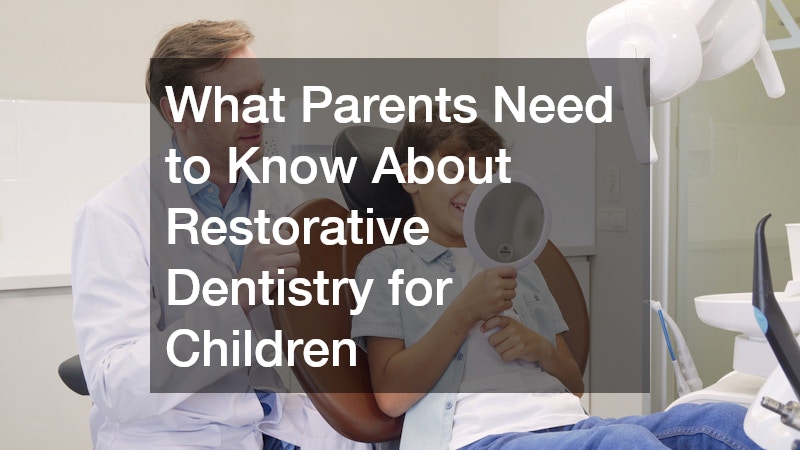 What Parents Need to Know About Restorative Dentistry for Children